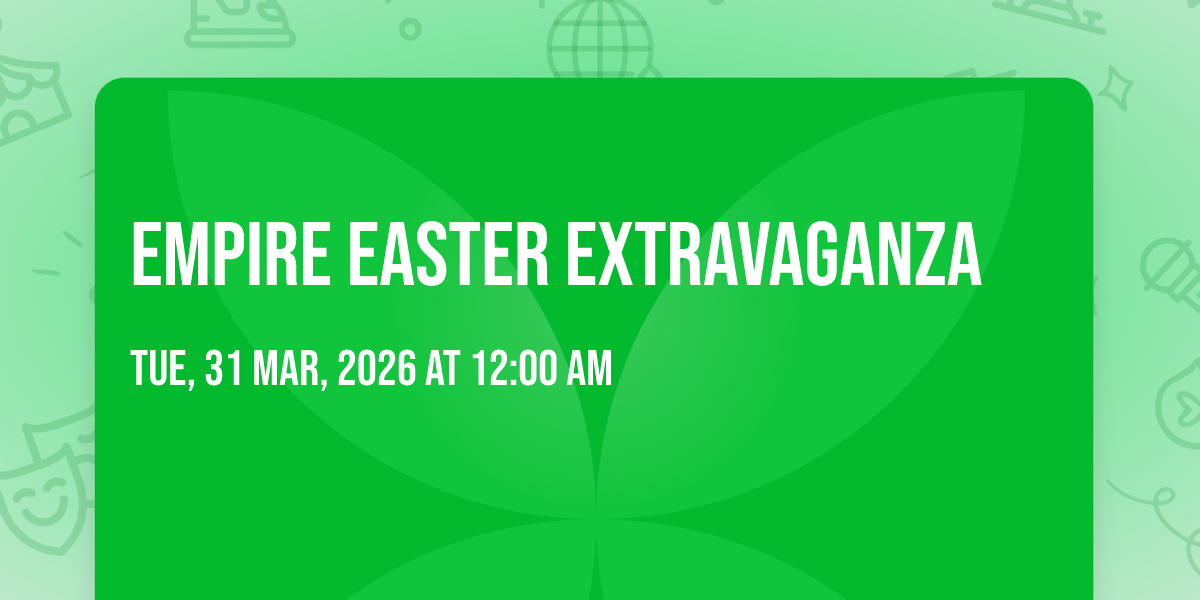 EMPIRE EASTER EXTRAVAGANZA

TUE, 31 MAR, 2026 AT 12:00 AM